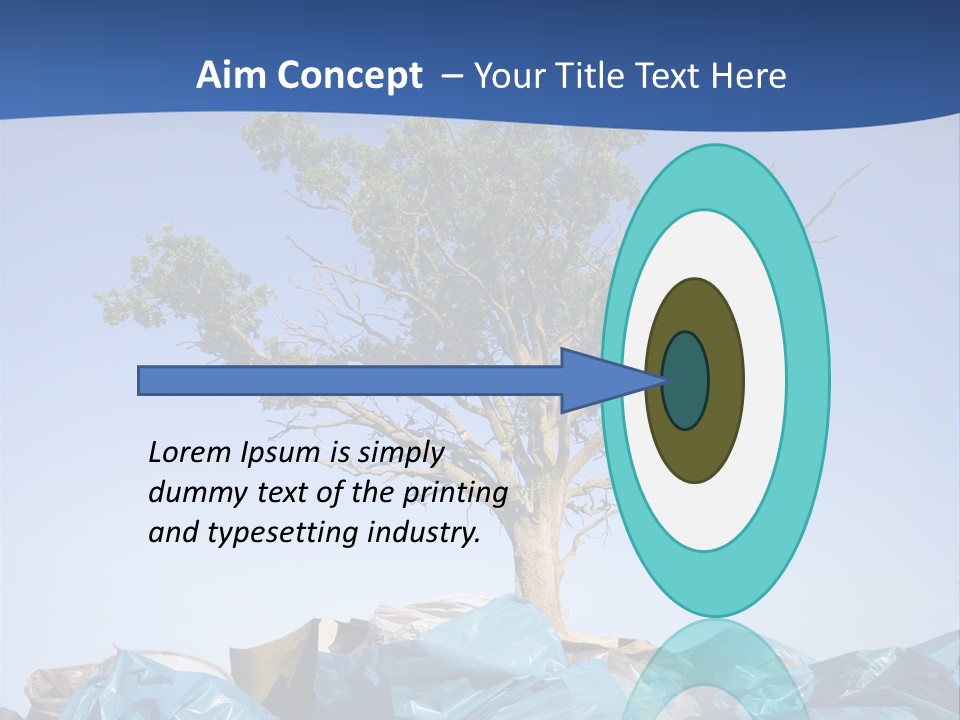 Aim Concept – Your Title Text Here

Lorem Ipsum is simply dummy text of the printing and typesetting industry.